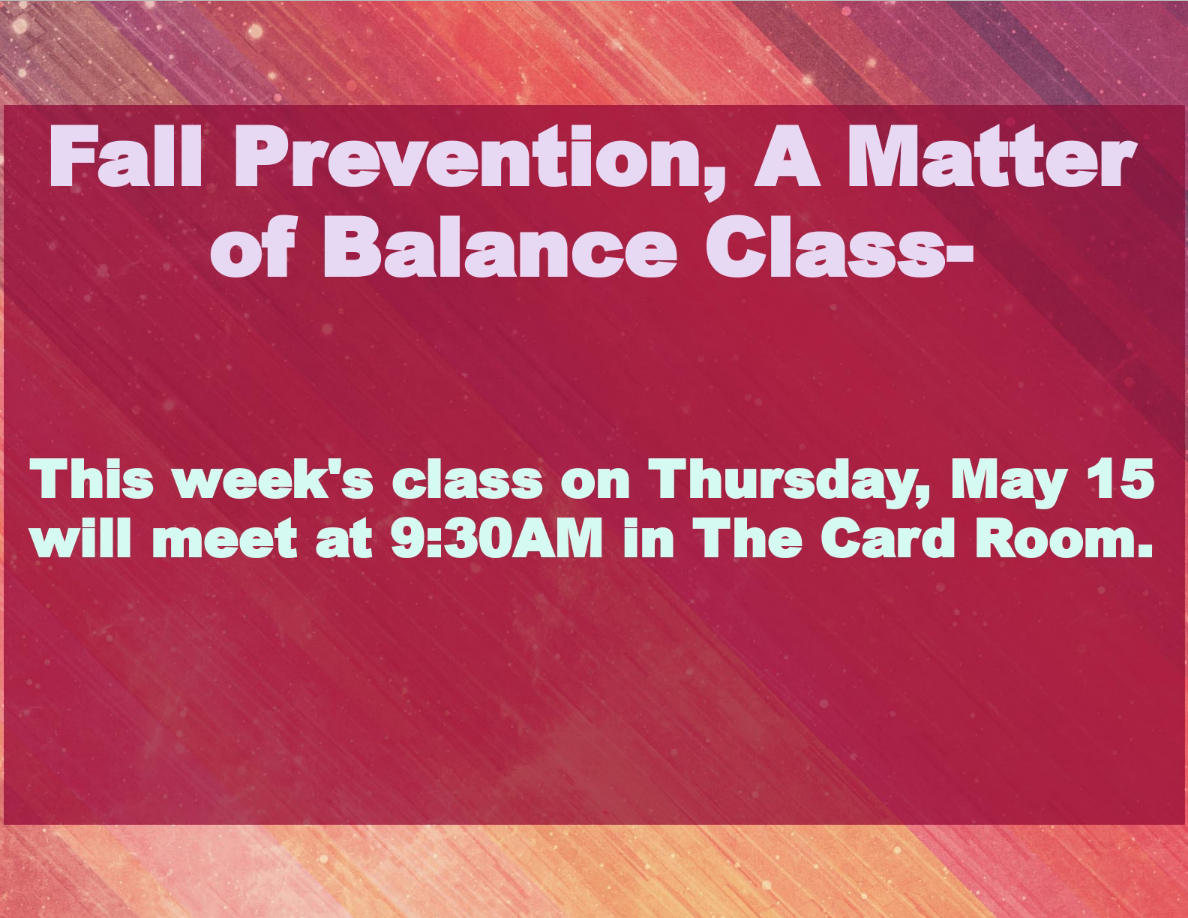 Fall Prevention, A Matter of Balance Class-

This week's class on Thursday, May 15 will meet at 9:30AM in The Card Room.